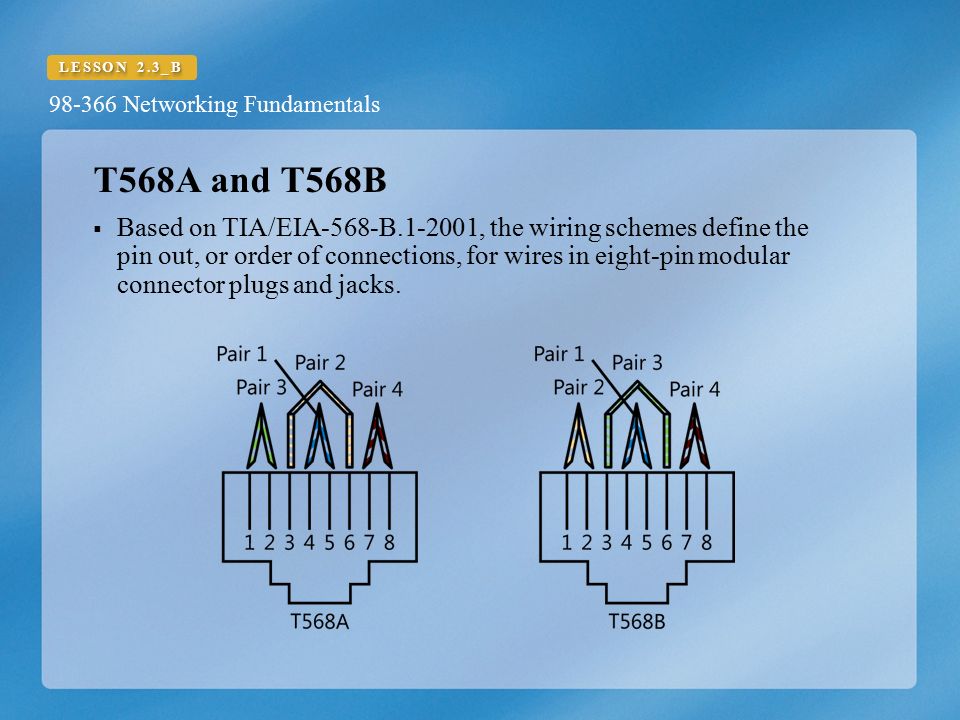 LESSON 2.3_B

98-366 Networking Fundamentals

T568A and T568B

▪ Based on TIA/EIA-568-B.1-2001, the wiring schemes define the pin out, or order of connections, for wires in eight-pin modular connector plugs and jacks.

Pair 1
Pair 2
Pair 3
Pair 4
1 2 3 4 5 6 7 8
T568A

Pair 1
Pair 3
Pair 2
Pair 4
1 2 3 4 5 6 7 8
T568B